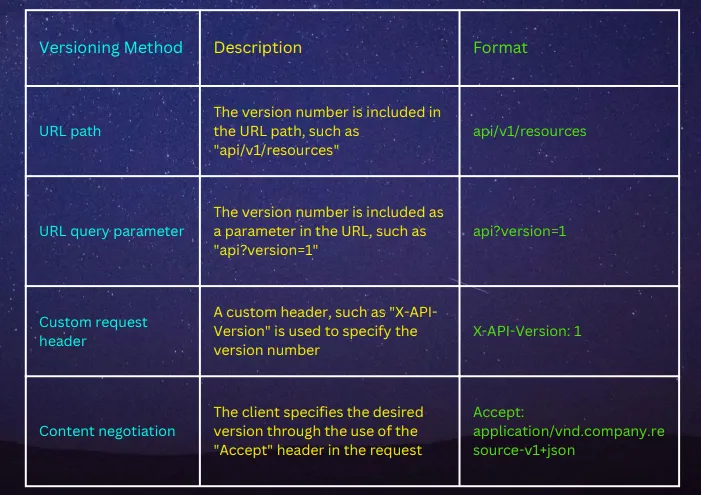 | Versioning Method | Description | Format |
|---|---|---|
| URL path | The version number is included in the URL path, such as "api/v1/resources" | api/v1/resources |
| URL query parameter | The version number is included as a parameter in the URL, such as "api?version=1" | api?version=1 |
| Custom request header | A custom header, such as "X-API-Version" is used to specify the version number | X-API-Version: 1 |
| Content negotiation | The client specifies the desired version through the use of the "Accept" header in the request | Accept: application/vnd.company.resource-v1+json |